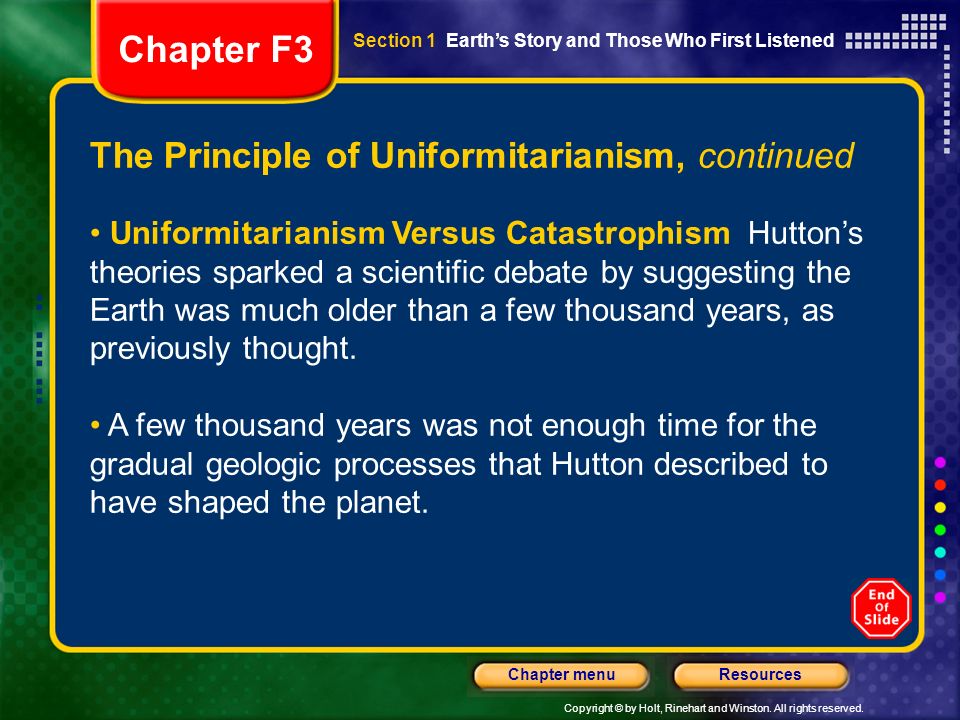 Chapter F3

Section 1 Earth's Story and Those Who First Listened

The Principle of Uniformitarianism, continued

• Uniformitarianism Versus Catastrophism Hutton's theories sparked a scientific debate by suggesting the Earth was much older than a few thousand years, as previously thought.

• A few thousand years was not enough time for the gradual geologic processes that Hutton described to have shaped the planet.

End Of Slide

Chapter menu

Resources

Copyright © by Holt, Rinehart and Winston. All rights reserved.